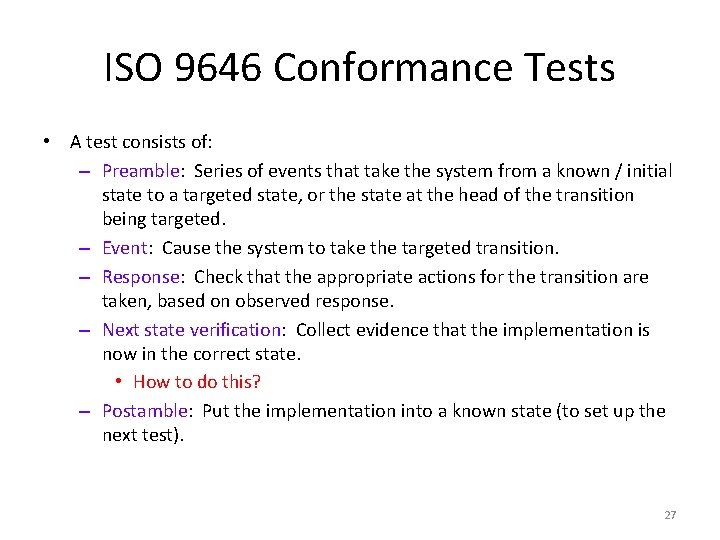 ISO 9646 Conformance Tests

• A test consists of:
  – Preamble: Series of events that take the system from a known / initial state to a targeted state, or the state at the head of the transition being targeted.
  – Event: Cause the system to take the targeted transition.
  – Response: Check that the appropriate actions for the transition are taken, based on observed response.
  – Next state verification: Collect evidence that the implementation is now in the correct state.
    • How to do this?
  – Postamble: Put the implementation into a known state (to set up the next test).

27